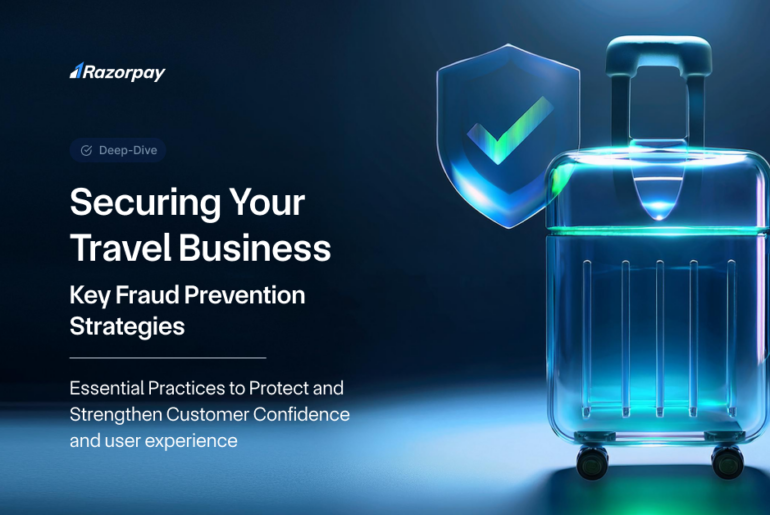 Razorpay

Deep-Dive

Securing Your Travel Business

Key Fraud Prevention Strategies

Essential Practices to Protect and Strengthen Customer Confidence and user experience